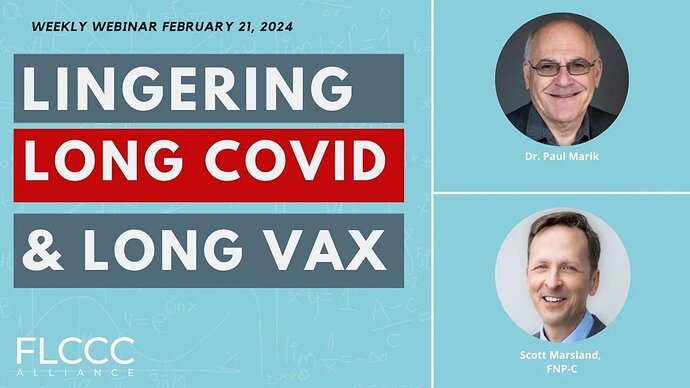 WEEKLY WEBINAR FEBRUARY 21, 2024

LINGERING

LONG COVID

& LONG VAX

FLCCC
ALLIANCE

Dr. Paul Marik

Scott Marsland, FNP-C